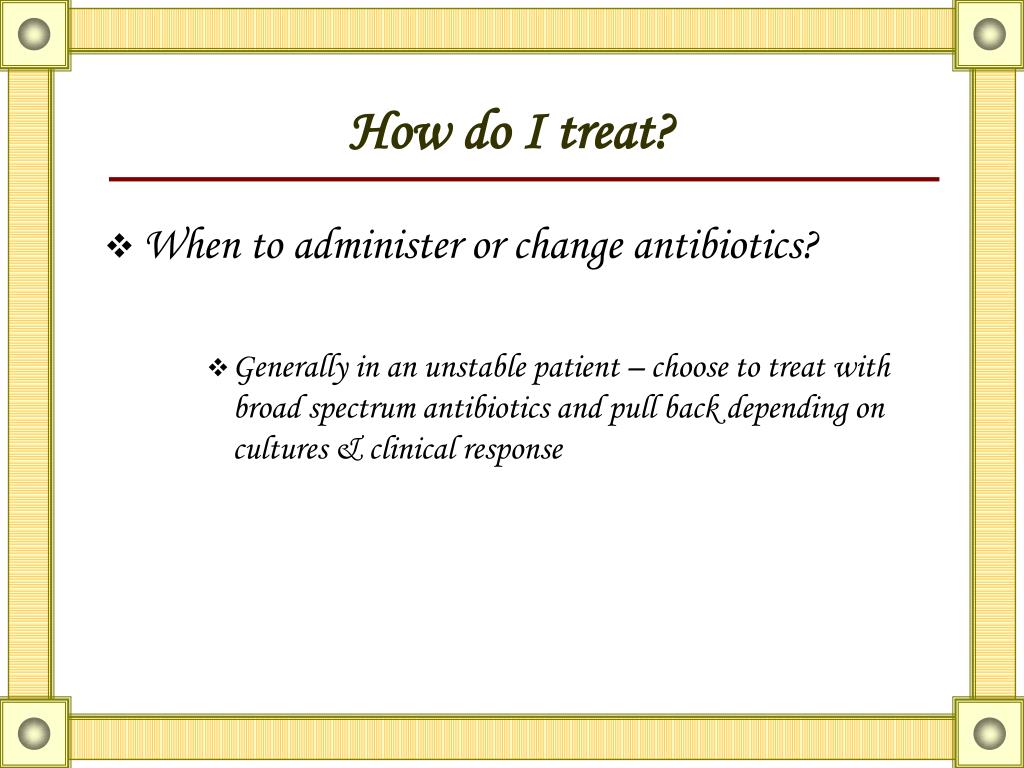 How do I treat?

❖ When to administer or change antibiotics?

❖ Generally in an unstable patient – choose to treat with broad spectrum antibiotics and pull back depending on cultures & clinical response